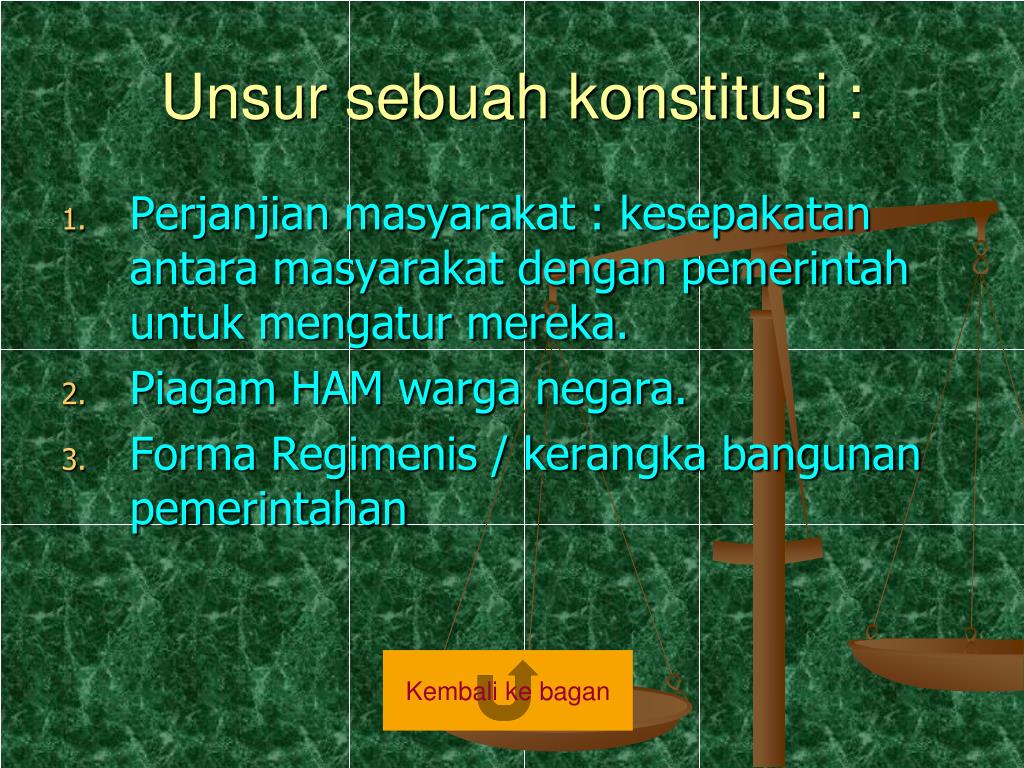 Unsur sebuah konstitusi :

1. Perjanjian masyarakat : kesepakatan antara masyarakat dengan pemerintah untuk mengatur mereka.
2. Piagam HAM warga negara.
3. Forma Regimenis / kerangka bangunan pemerintahan

Kembali ke bagan